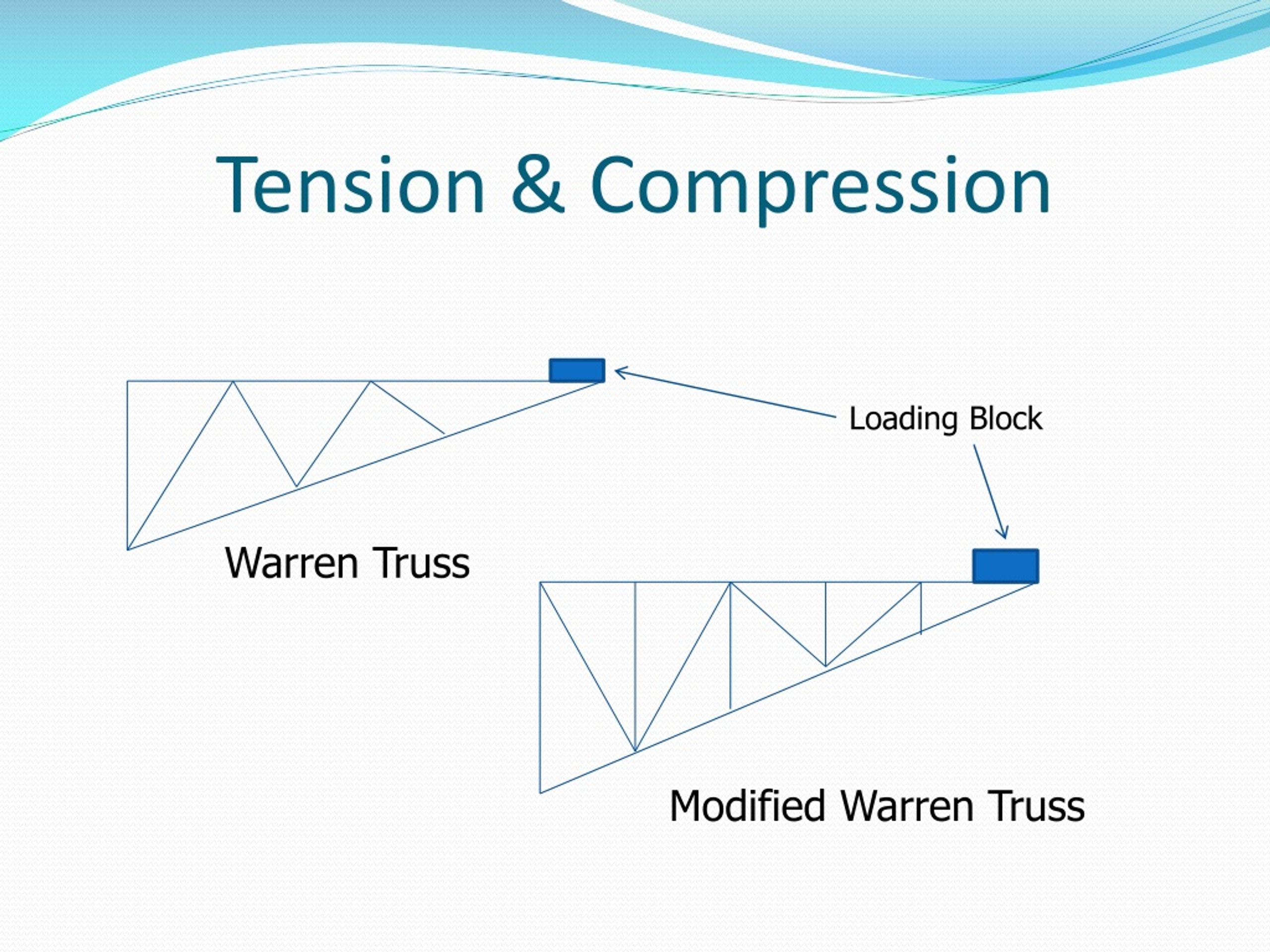 Tension & Compression

Loading Block

Warren Truss

Modified Warren Truss